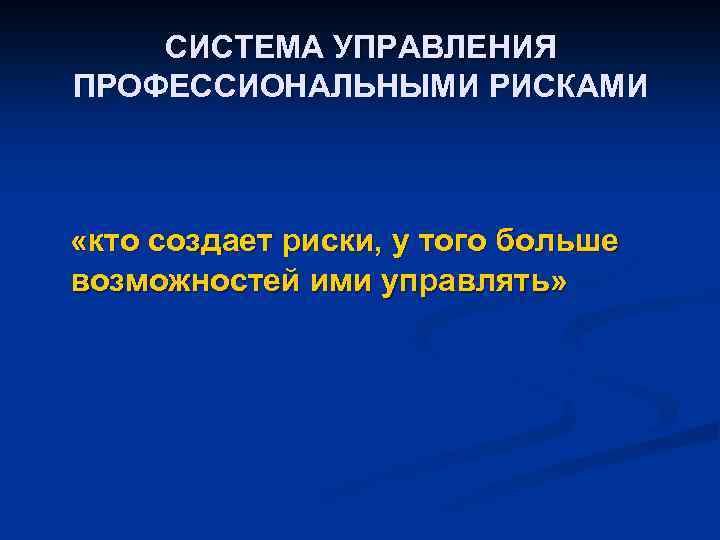 СИСТЕМА УПРАВЛЕНИЯ ПРОФЕССИОНАЛЬНЫМИ РИСКАМИ

«кто создает риски, у того больше возможностей ими управлять»